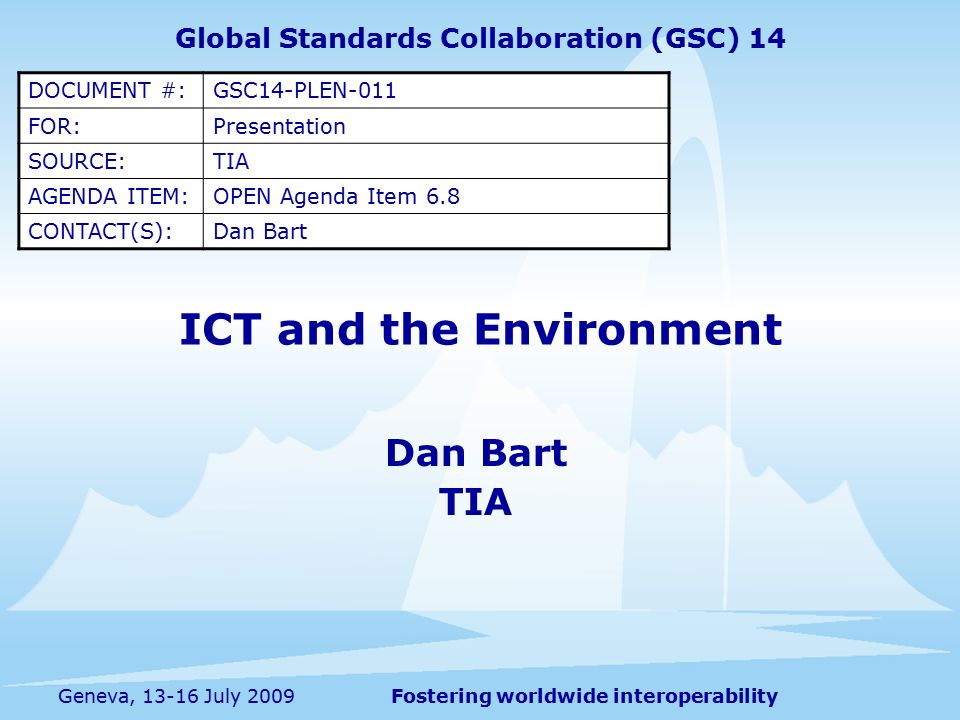 Global Standards Collaboration (GSC) 14

| DOCUMENT #: | GSC14-PLEN-011 |
|---|---|
| FOR: | Presentation |
| SOURCE: | TIA |
| AGENDA ITEM: | OPEN Agenda Item 6.8 |
| CONTACT(S): | Dan Bart |

ICT and the Environment

Dan Bart
TIA

Geneva, 13-16 July 2009

Fostering worldwide interoperability